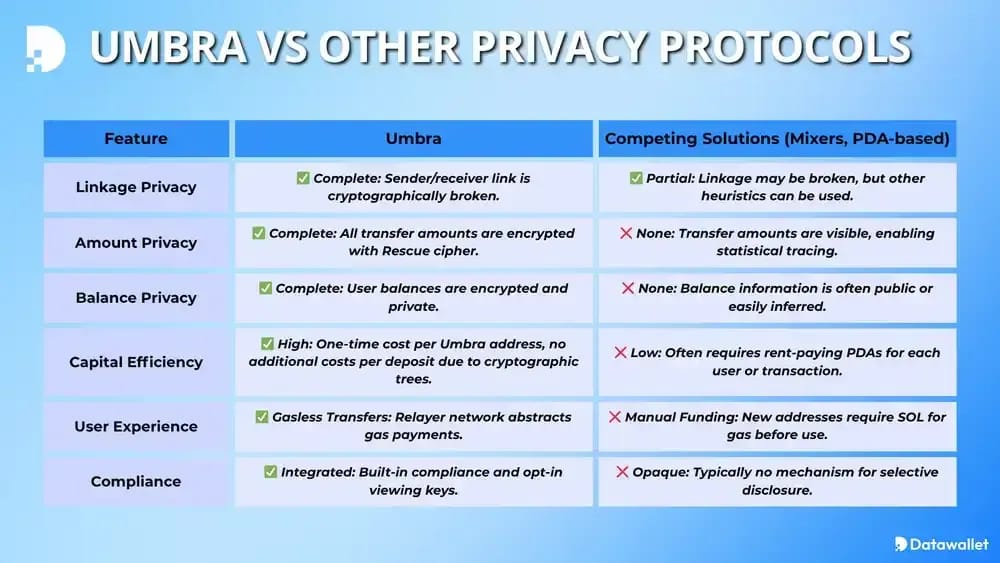 UMBRA VS OTHER PRIVACY PROTOCOLS

| Feature | Umbra | Competing Solutions (Mixers, PDA-based) |
|---|---|---|
| Linkage Privacy | ✅ Complete: Sender/receiver link is cryptographically broken. | ✅ Partial: Linkage may be broken, but other heuristics can be used. |
| Amount Privacy | ✅ Complete: All transfer amounts are encrypted with Rescue cipher. | ❌ None: Transfer amounts are visible, enabling statistical tracing. |
| Balance Privacy | ✅ Complete: User balances are encrypted and private. | ❌ None: Balance information is often public or easily inferred. |
| Capital Efficiency | ✅ High: One-time cost per Umbra address, no additional costs per deposit due to cryptographic trees. | ❌ Low: Often requires rent-paying PDAs for each user or transaction. |
| User Experience | ✅ Gasless Transfers: Relayer network abstracts gas payments. | ❌ Manual Funding: New addresses require SOL for gas before use. |
| Compliance | ✅ Integrated: Built-in compliance and opt-in viewing keys. | ❌ Opaque: Typically no mechanism for selective disclosure. |

Datawallet